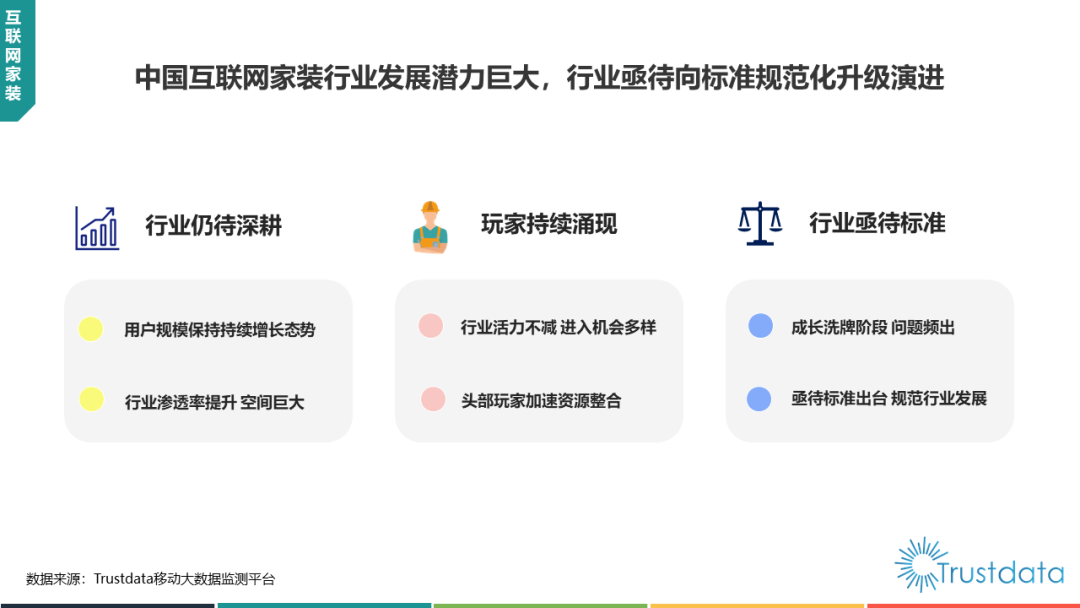 互联网家装

中国互联网家装行业发展潜力巨大，行业亟待向标准规范化升级演进

行业仍待深耕

用户规模保持持续增长态势

行业渗透率提升 空间巨大

玩家持续涌现

行业活力不减 进入机会多样

头部玩家加速资源整合

行业亟待标准

成长洗牌阶段 问题频出

亟待标准出台 规范行业发展

数据来源：Trustdata移动大数据监测平台

Trustdata